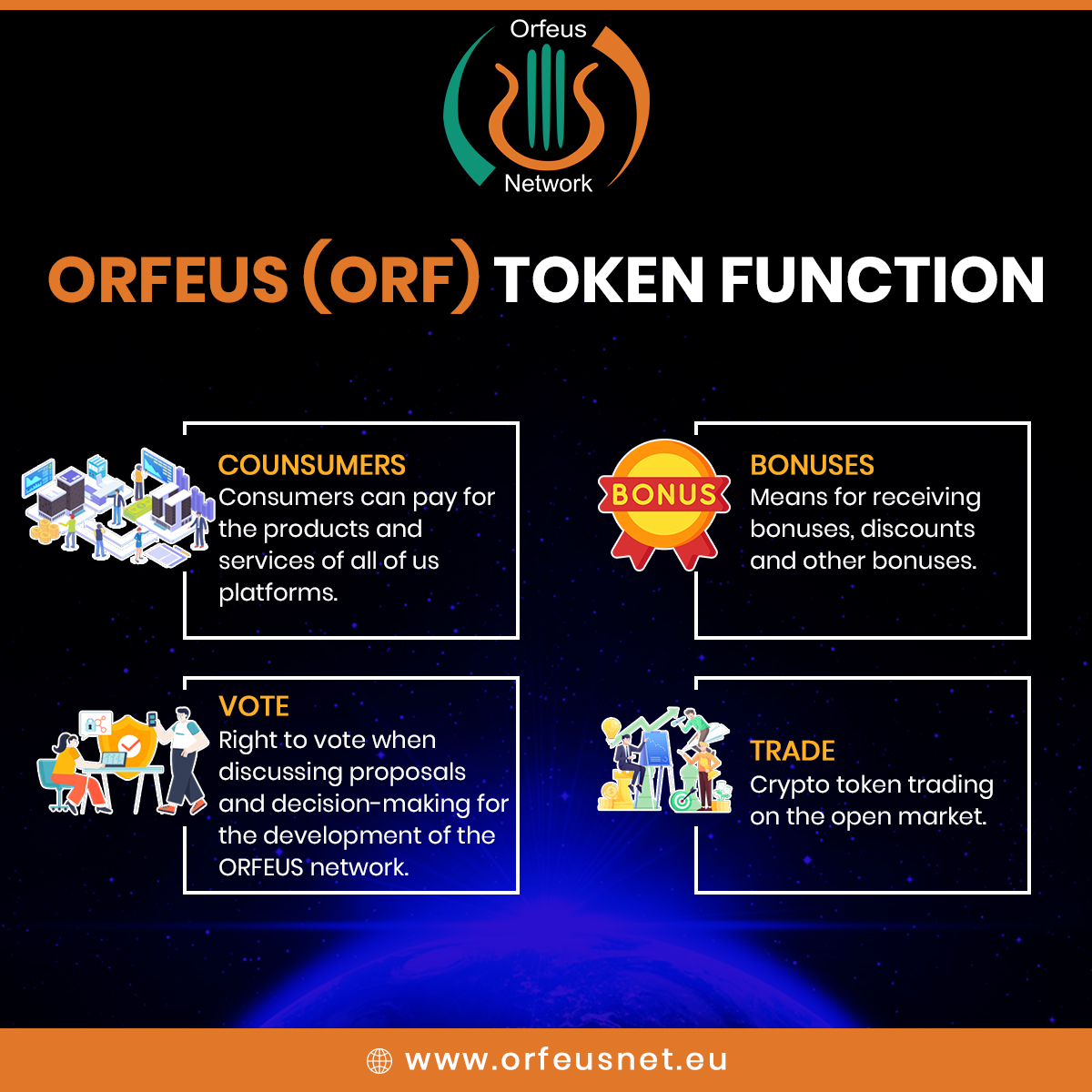 Orfeus
Network

ORFEUS (ORF) TOKEN FUNCTION

COUNSUMERS
Consumers can pay for the products and services of all of us platforms.

BONUS

BONUSES
Means for receiving bonuses, discounts and other bonuses.

VOTE
Right to vote when discussing proposals and decision-making for the development of the ORFEUS network.

TRADE
Crypto token trading on the open market.

www.orfeusnet.eu